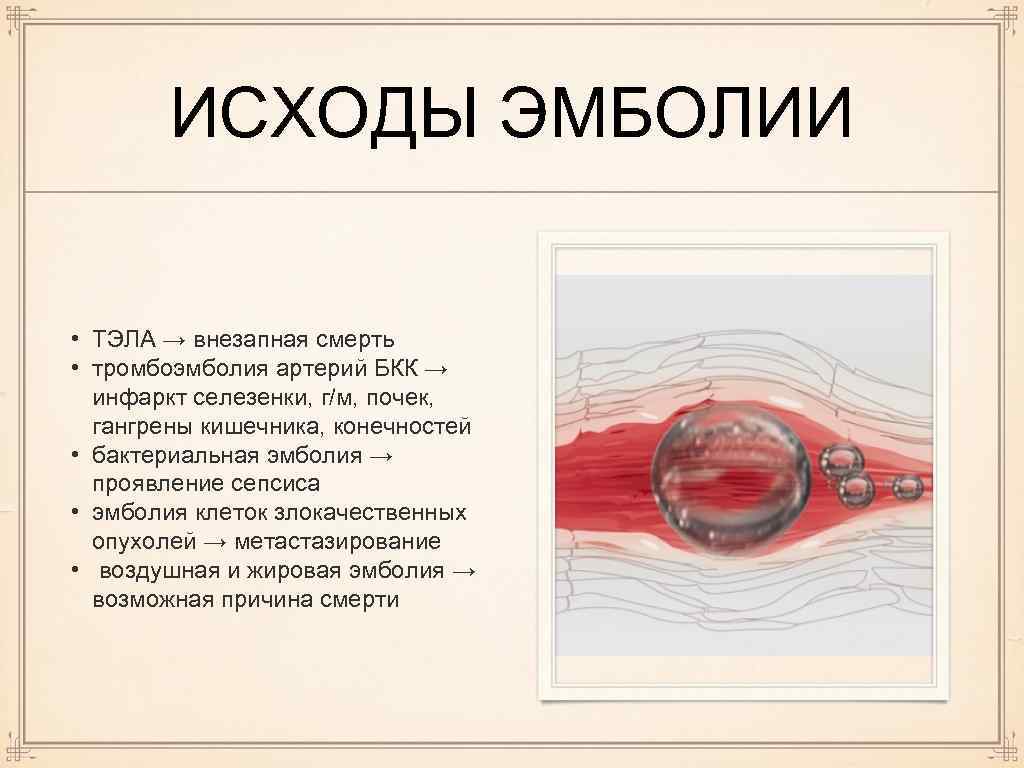 ИСХОДЫ ЭМБОЛИИ

• ТЭЛА → внезапная смерть
• тромбоэмболия артерий БКК → инфаркт селезенки, г/м, почек, гангрены кишечника, конечностей
• бактериальная эмболия → проявление сепсиса
• эмболия клеток злокачественных опухолей → метастазирование
• воздушная и жировая эмболия → возможная причина смерти